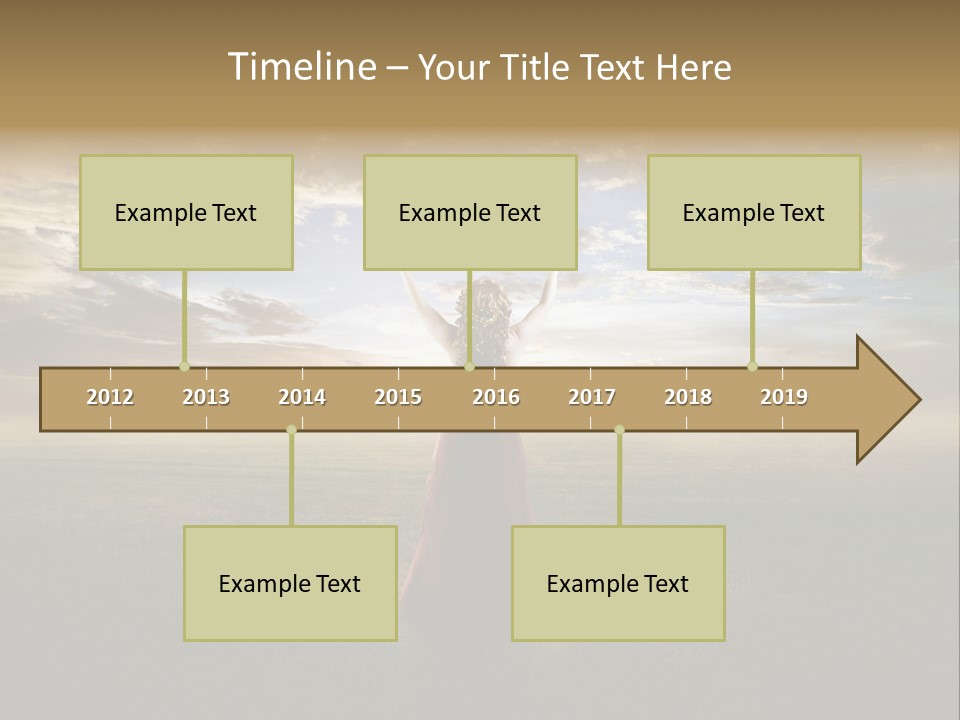 Timeline – Your Title Text Here

Example Text

Example Text

Example Text

2012 2013 2014 2015 2016 2017 2018 2019

Example Text

Example Text